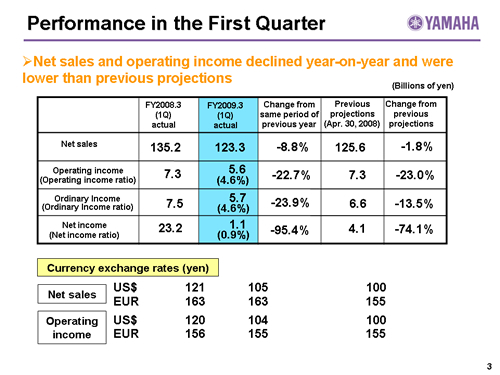 Performance in the First Quarter

YAMAHA

➢Net sales and operating income declined year-on-year and were lower than previous projections

(Billions of yen)

| | FY2008.3 (1Q) actual | FY2009.3 (1Q) actual | Change from same period of previous year | Previous projections (Apr. 30, 2008) | Change from previous projections |
|---|---|---|---|---|---|
| Net sales | 135.2 | 123.3 | -8.8% | 125.6 | -1.8% |
| Operating income (Operating income ratio) | 7.3 | 5.6 (4.6%) | -22.7% | 7.3 | -23.0% |
| Ordinary Income (Ordinary Income ratio) | 7.5 | 5.7 (4.6%) | -23.9% | 6.6 | -13.5% |
| Net income (Net income ratio) | 23.2 | 1.1 (0.9%) | -95.4% | 4.1 | -74.1% |

Currency exchange rates (yen)

| | | | | |
|---|---|---|---|---|
| Net sales | US$ | 121 | 105 | 100 |
| | EUR | 163 | 163 | 155 |
| Operating income | US$ | 120 | 104 | 100 |
| | EUR | 156 | 155 | 155 |

3